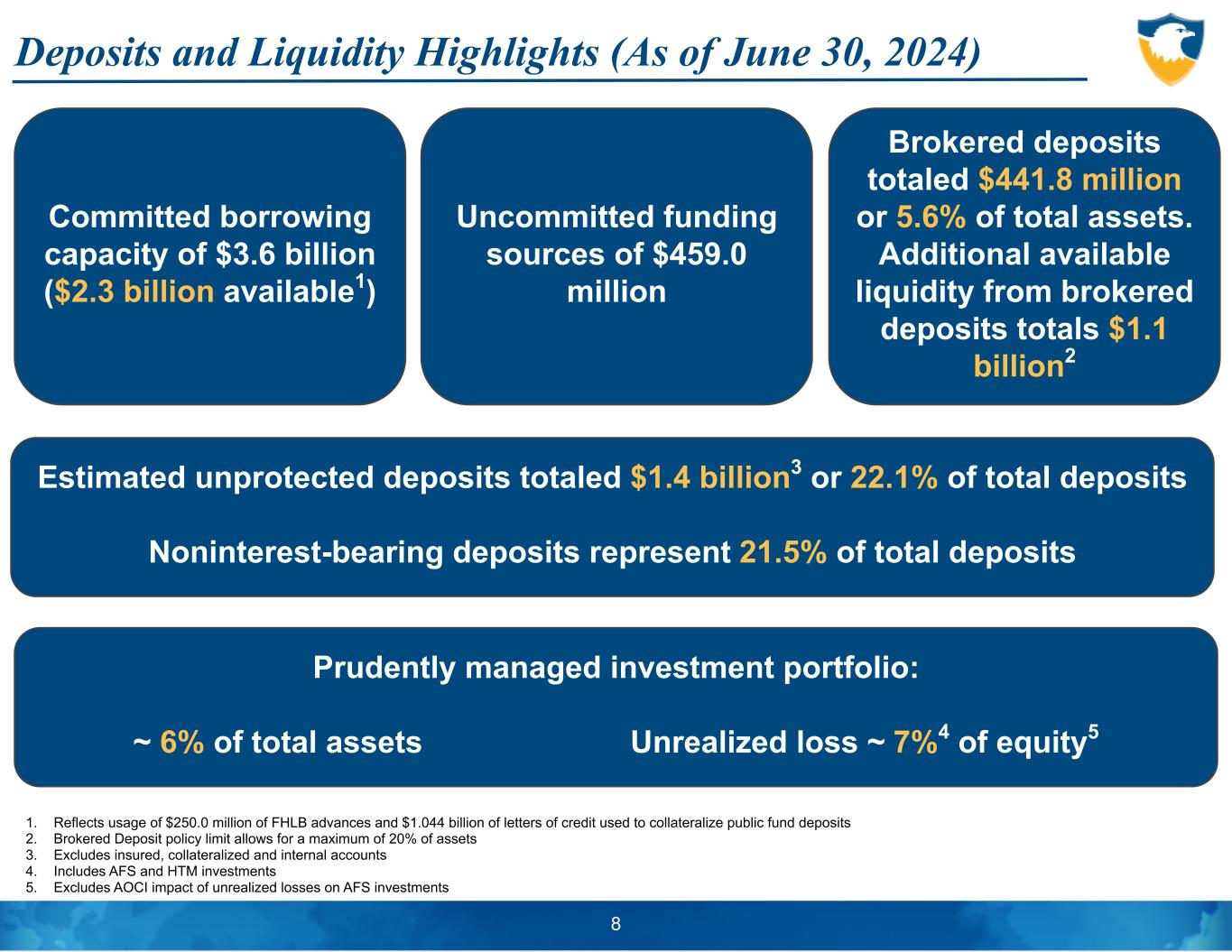 Deposits and Liquidity Highlights (As of June 30, 2024)

Committed borrowing capacity of \$3.6 billion (\$2.3 billion available$^1$)

Uncommitted funding sources of \$459.0 million

Brokered deposits totaled \$441.8 million or 5.6% of total assets. Additional available liquidity from brokered deposits totals \$1.1 billion$^2$

Estimated unprotected deposits totaled \$1.4 billion$^3$ or 22.1% of total deposits

Noninterest-bearing deposits represent 21.5% of total deposits

Prudently managed investment portfolio:

~ 6% of total assets

Unrealized loss ~ 7%$^4$ of equity$^5$

1. Reflects usage of \$250.0 million of FHLB advances and \$1.044 billion of letters of credit used to collateralize public fund deposits
2. Brokered Deposit policy limit allows for a maximum of 20% of assets
3. Excludes insured, collateralized and internal accounts
4. Includes AFS and HTM investments
5. Excludes AOCI impact of unrealized losses on AFS investments

8